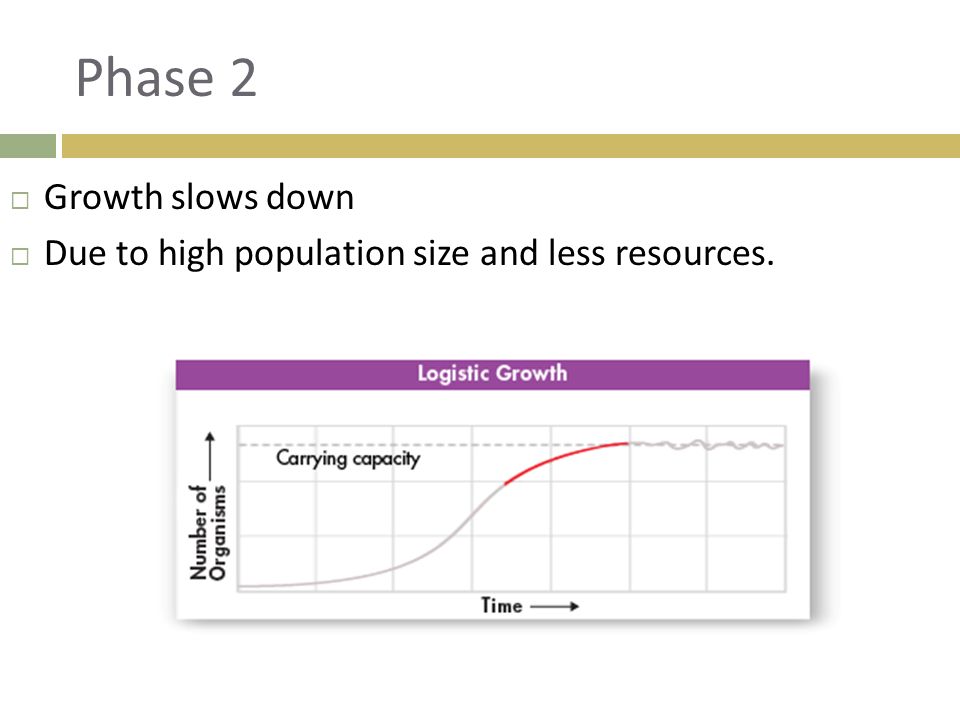 Phase 2

□ Growth slows down
□ Due to high population size and less resources.

Logistic Growth

Carrying capacity

Number of Organisms

Time